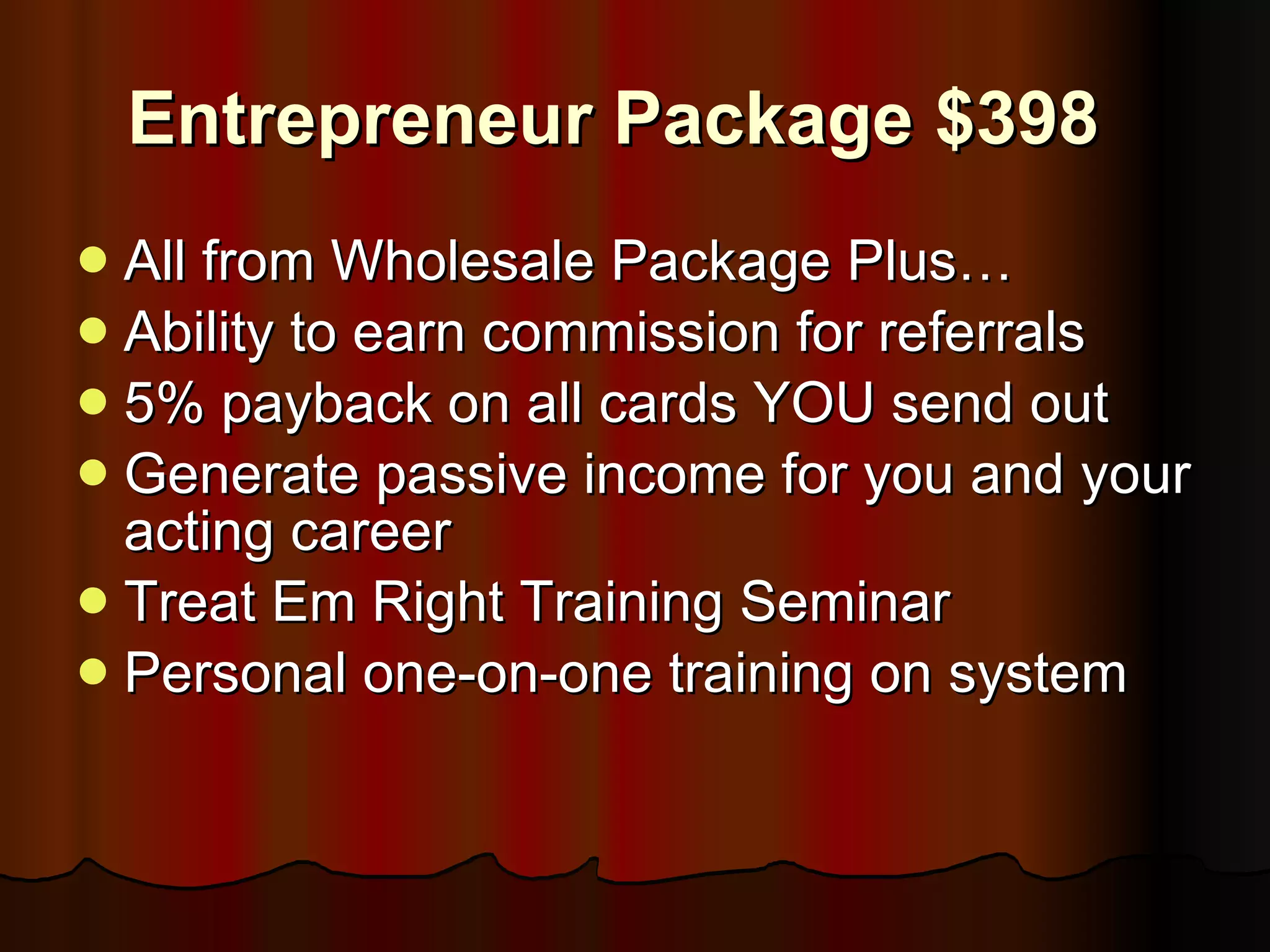 Entrepreneur Package $398

- All from Wholesale Package Plus…
- Ability to earn commission for referrals
- 5% payback on all cards YOU send out
- Generate passive income for you and your acting career
- Treat Em Right Training Seminar
- Personal one-on-one training on system